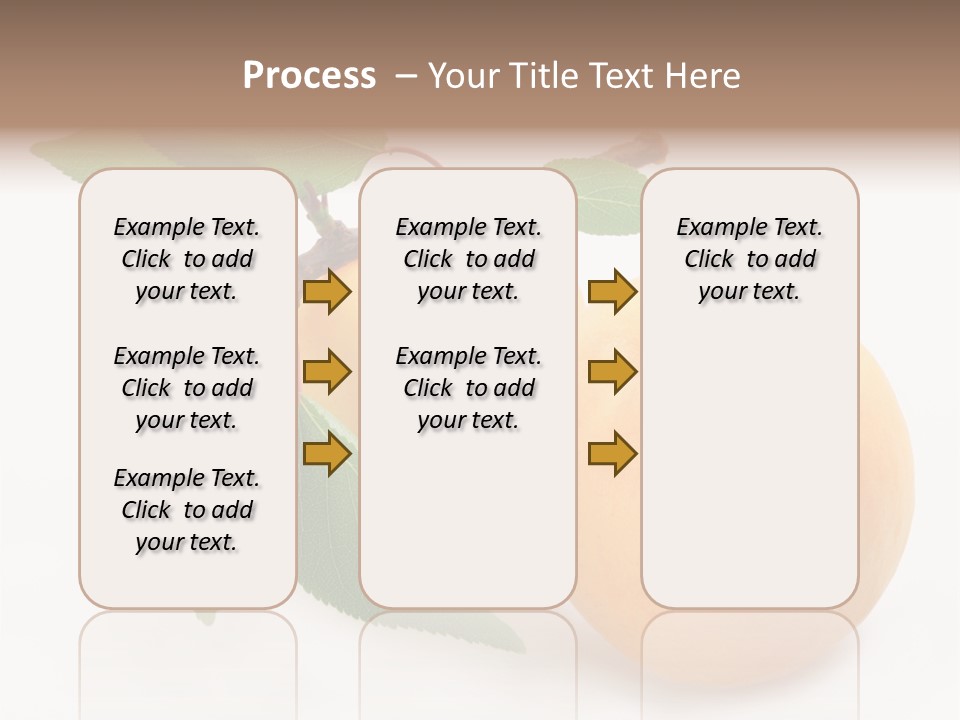 Process – Your Title Text Here

Example Text. Click to add your text.

Example Text. Click to add your text.

Example Text. Click to add your text.

Example Text. Click to add your text.

Example Text. Click to add your text.

Example Text. Click to add your text.